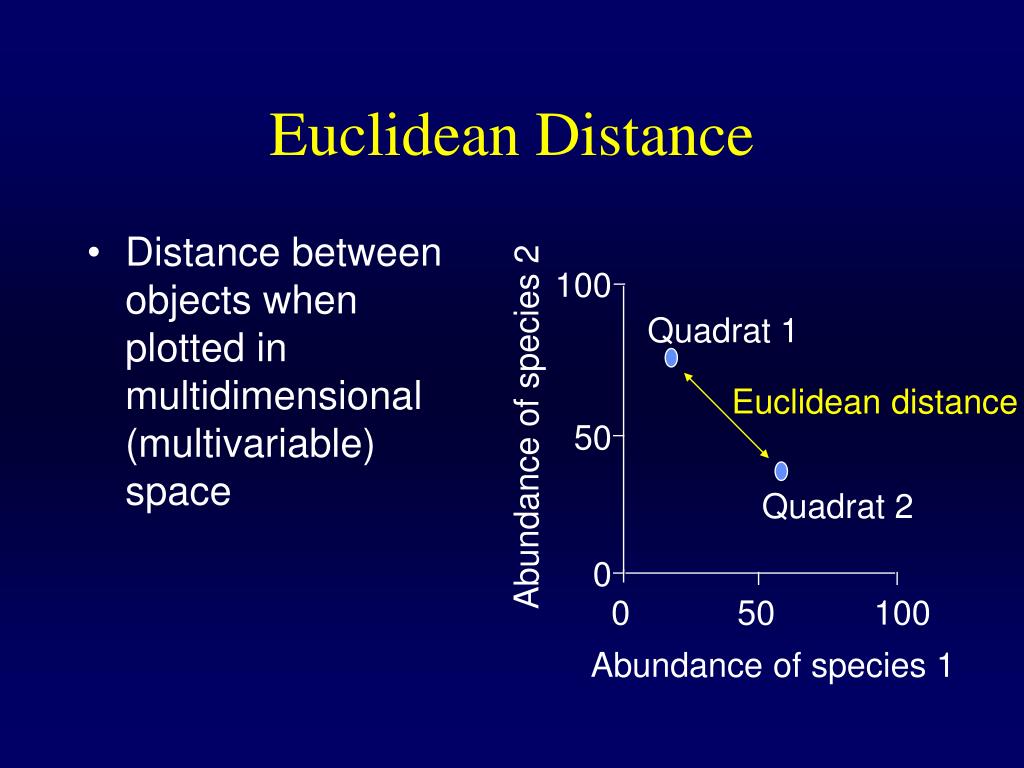 Euclidean Distance

• Distance between objects when plotted in multidimensional (multivariable) space

Abundance of species 2

100

50

0

Quadrat 1

Euclidean distance

Quadrat 2

0

50

100

Abundance of species 1